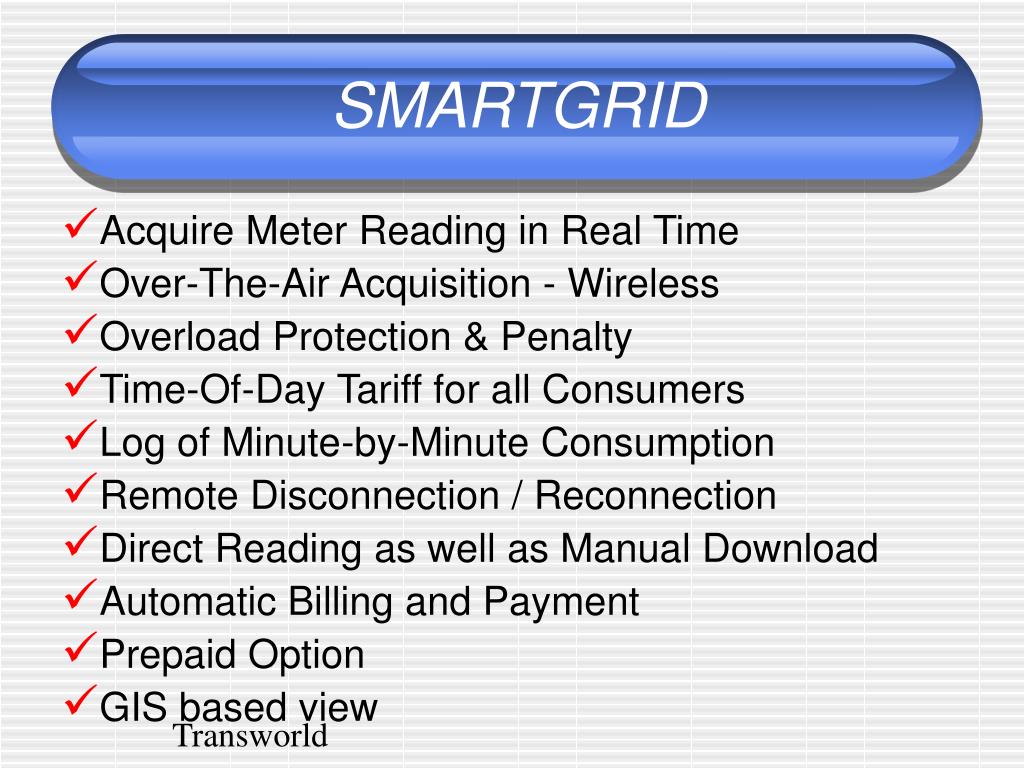 SMARTGRID

✓Acquire Meter Reading in Real Time
✓Over-The-Air Acquisition - Wireless
✓Overload Protection & Penalty
✓Time-Of-Day Tariff for all Consumers
✓Log of Minute-by-Minute Consumption
✓Remote Disconnection / Reconnection
✓Direct Reading as well as Manual Download
✓Automatic Billing and Payment
✓Prepaid Option
✓GIS based view

Transworld